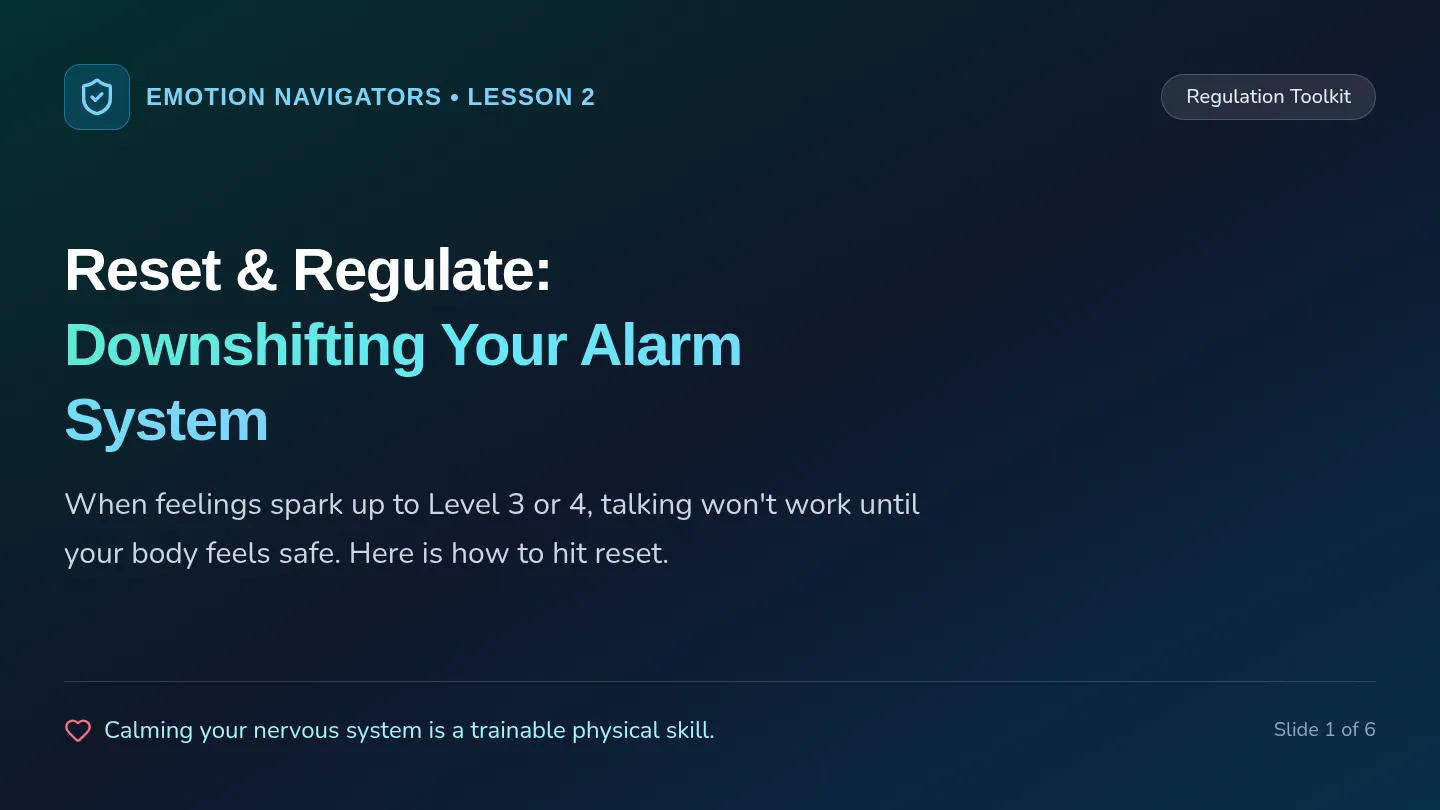 EMOTION NAVIGATORS • LESSON 2

Regulation Toolkit

Reset & Regulate:
Downshifting Your Alarm System

When feelings spark up to Level 3 or 4, talking won't work until your body feels safe. Here is how to hit reset.

Calming your nervous system is a trainable physical skill.

Slide 1 of 6